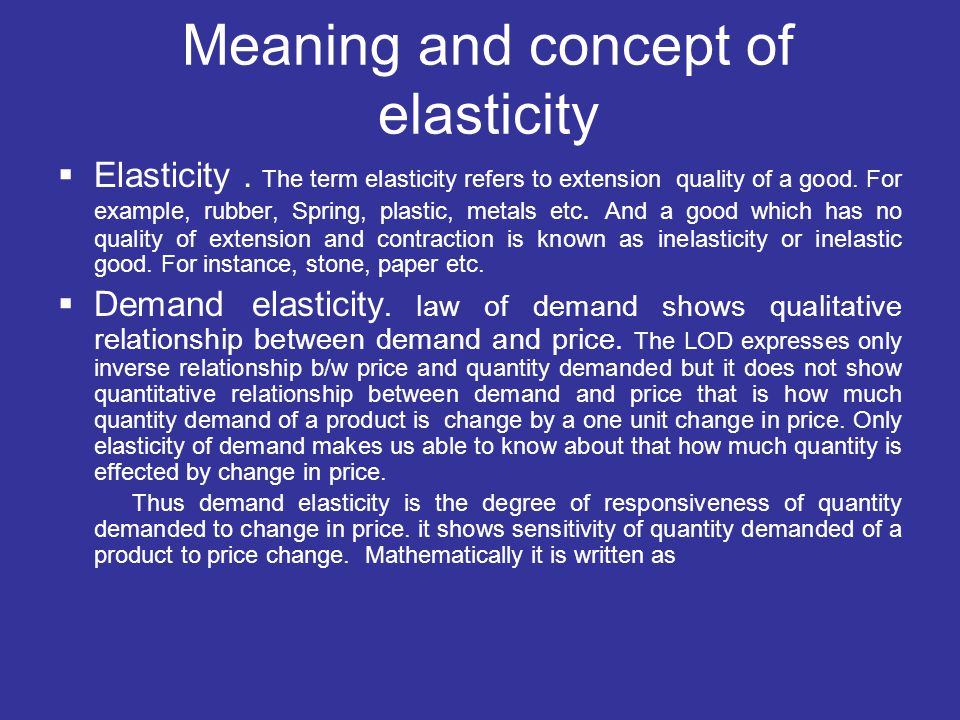 Meaning and concept of elasticity

▪ Elasticity . The term elasticity refers to extension quality of a good. For example, rubber, Spring, plastic, metals etc. And a good which has no quality of extension and contraction is known as inelasticity or inelastic good. For instance, stone, paper etc.

▪ Demand elasticity. law of demand shows qualitative relationship between demand and price. The LOD expresses only inverse relationship b/w price and quantity demanded but it does not show quantitative relationship between demand and price that is how much quantity demand of a product is change by a one unit change in price. Only elasticity of demand makes us able to know about that how much quantity is effected by change in price.

Thus demand elasticity is the degree of responsiveness of quantity demanded to change in price. it shows sensitivity of quantity demanded of a product to price change. Mathematically it is written as